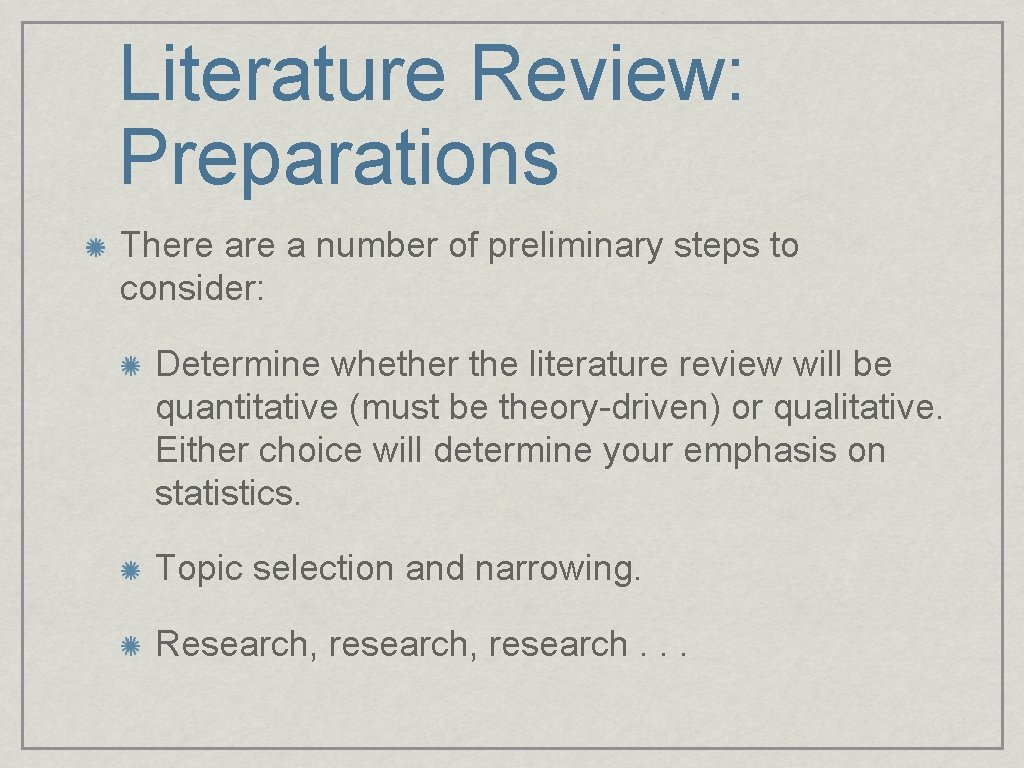 Literature Review: Preparations

There are a number of preliminary steps to consider:

Determine whether the literature review will be quantitative (must be theory-driven) or qualitative. Either choice will determine your emphasis on statistics.

Topic selection and narrowing.

Research, research, research . . .